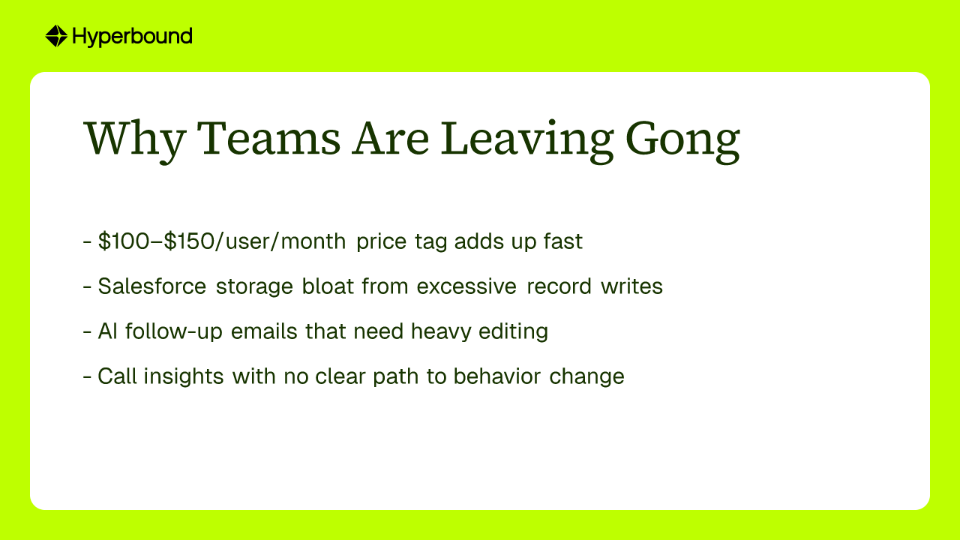 Hyperbound

Why Teams Are Leaving Gong

- \$100–\$150/user/month price tag adds up fast

- Salesforce storage bloat from excessive record writes

- AI follow-up emails that need heavy editing

- Call insights with no clear path to behavior change